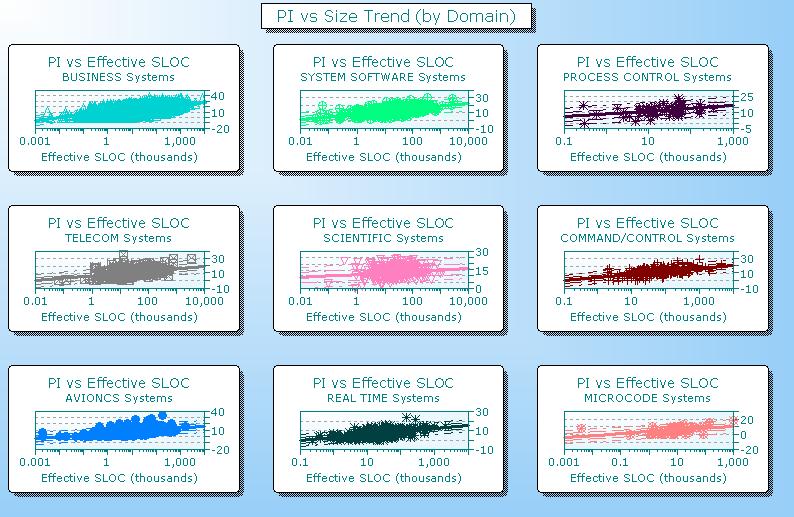 PI vs Size Trend (by Domain)

PI vs Effective SLOC
BUSINESS Systems
40
10
-20
0.001
1
1,000
Effective SLOC (thousands)

PI vs Effective SLOC
SYSTEM SOFTWARE Systems
30
10
-10
0.01
1
100
10,000
Effective SLOC (thousands)

PI vs Effective SLOC
PROCESS CONTROL Systems
25
10
-5
0.1
10
1,000
Effective SLOC (thousands)

PI vs Effective SLOC
TELECOM Systems
30
10
-10
0.01
1
100
10,000
Effective SLOC (thousands)

PI vs Effective SLOC
SCIENTIFIC Systems
30
15
0
0.01
1
100
10,000
Effective SLOC (thousands)

PI vs Effective SLOC
COMMAND/CONTROL Systems
30
10
-10
0.1
10
1,000
Effective SLOC (thousands)

PI vs Effective SLOC
AVIONCS Systems
40
10
-20
0.001
1
1,000
Effective SLOC (thousands)

PI vs Effective SLOC
REAL TIME Systems
30
10
-10
0.1
10
1,000
Effective SLOC (thousands)

PI vs Effective SLOC
MICROCODE Systems
20
0
-20
0.001
0.1
10
1,000
Effective SLOC (thousands)